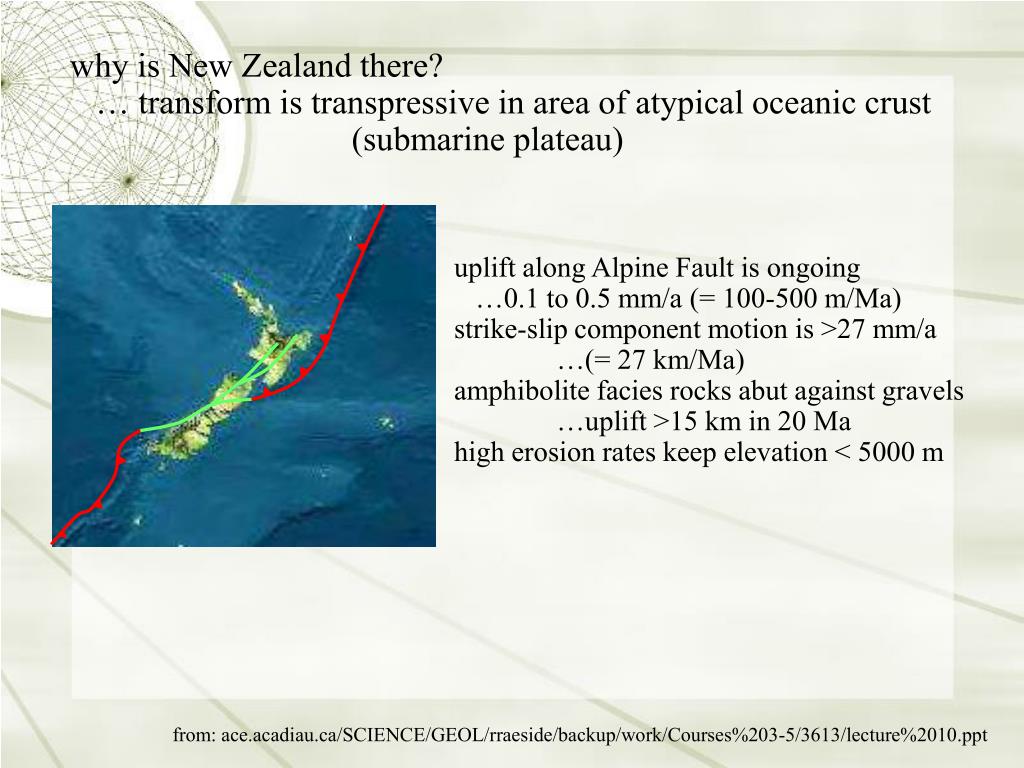 why is New Zealand there?
… transform is transpressive in area of atypical oceanic crust (submarine plateau)

uplift along Alpine Fault is ongoing
…0.1 to 0.5 mm/a (= 100-500 m/Ma)
strike-slip component motion is >27 mm/a
…(= 27 km/Ma)
amphibolite facies rocks abut against gravels
…uplift >15 km in 20 Ma
high erosion rates keep elevation < 5000 m

from: ace.acadiau.ca/SCIENCE/GEOL/rraeside/backup/work/Courses%203-5/3613/lecture%2010.ppt